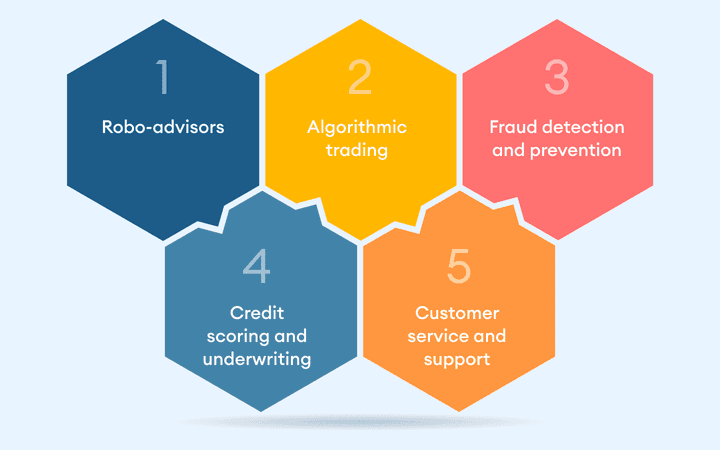 1
Robo-advisors

2
Algorithmic trading

3
Fraud detection and prevention

4
Credit scoring and underwriting

5
Customer service and support